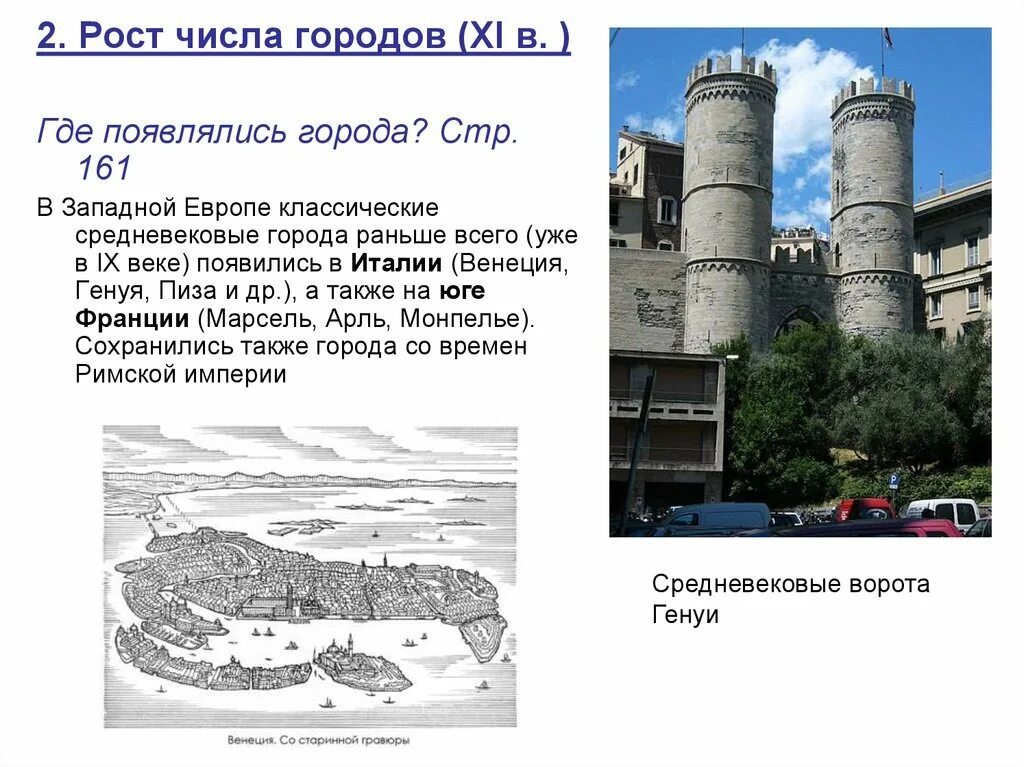 2. Рост числа городов (XI в. )

Где появлялись города? Стр. 161

В Западной Европе классические средневековые города раньше всего (уже в IX веке) появились в Италии (Венеция, Генуя, Пиза и др.), а также на юге Франции (Марсель, Арль, Монпелье). Сохранились также города со времен Римской империи

Венеция. Со старинной гравюры

Средневековые ворота Генуи